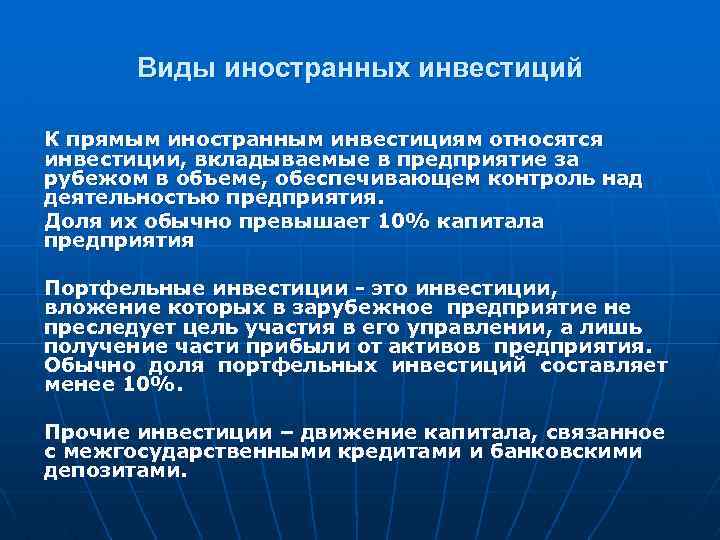 Виды иностранных инвестиций

К прямым иностранным инвестициям относятся инвестиции, вкладываемые в предприятие за рубежом в объеме, обеспечивающем контроль над деятельностью предприятия.
Доля их обычно превышает 10% капитала предприятия

Портфельные инвестиции - это инвестиции, вложение которых в зарубежное предприятие не преследует цель участия в его управлении, а лишь получение части прибыли от активов предприятия. Обычно доля портфельных инвестиций составляет менее 10%.

Прочие инвестиции – движение капитала, связанное с межгосударственными кредитами и банковскими депозитами.